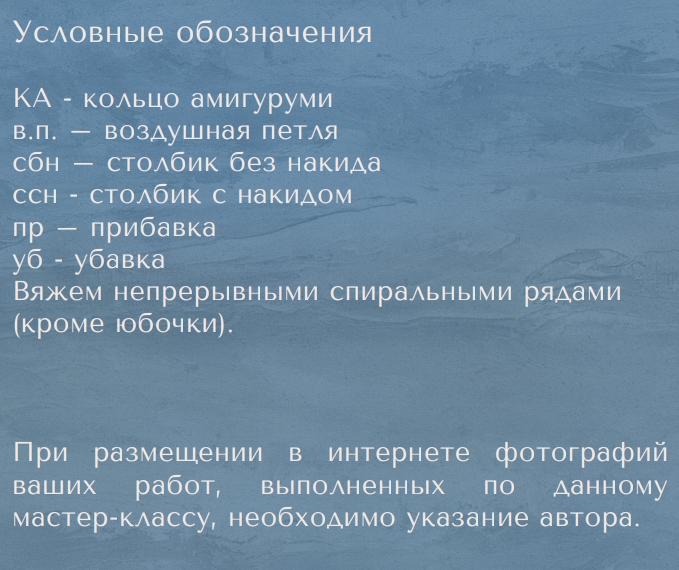 Условные обозначения

КА - кольцо амигуруми
в.п. — воздушная петля
сбн — столбик без накида
ссн - столбик с накидом
пр — прибавка
уб - убавка
Вяжем непрерывными спиральными рядами (кроме юбочки).

При размещении в интернете фотографий ваших работ, выполненных по данному мастер-классу, необходимо указание автора.